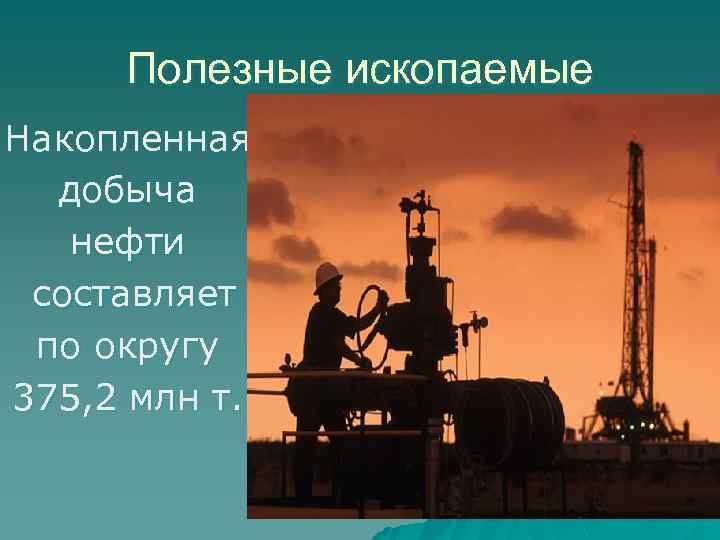 Полезные ископаемые

Накопленная добыча нефти составляет по округу 375,2 млн т.